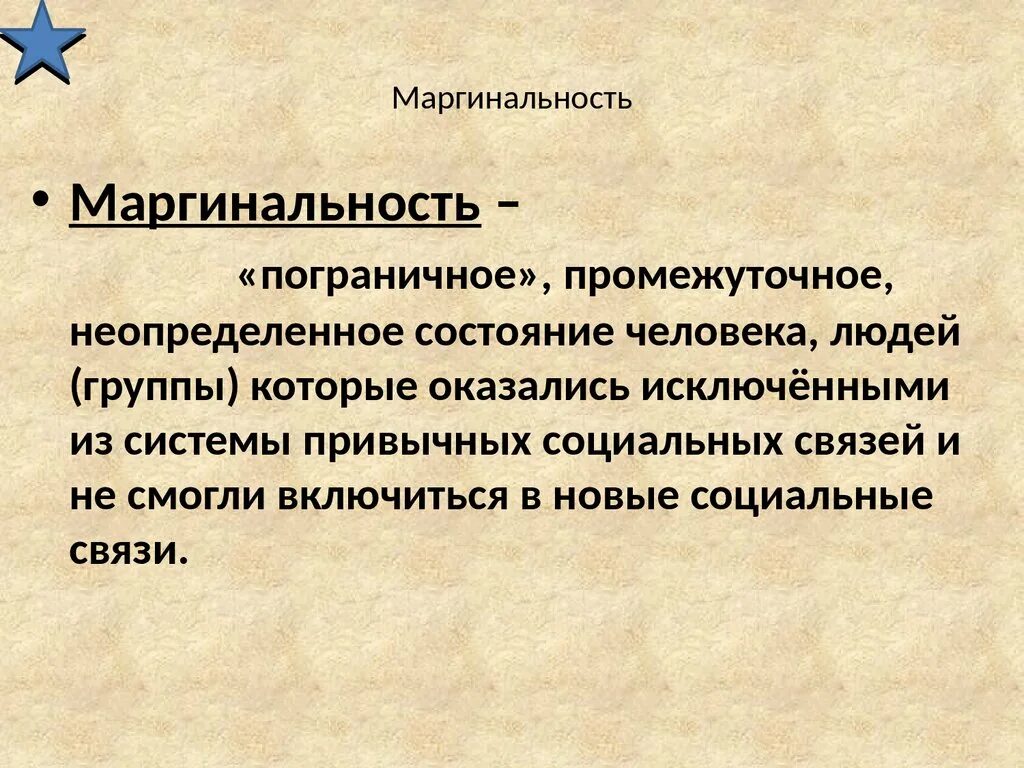 Маргинальность

• Маргинальность – «пограничное», промежуточное, неопределенное состояние человека, людей (группы) которые оказались исключёнными из системы привычных социальных связей и не смогли включиться в новые социальные связи.